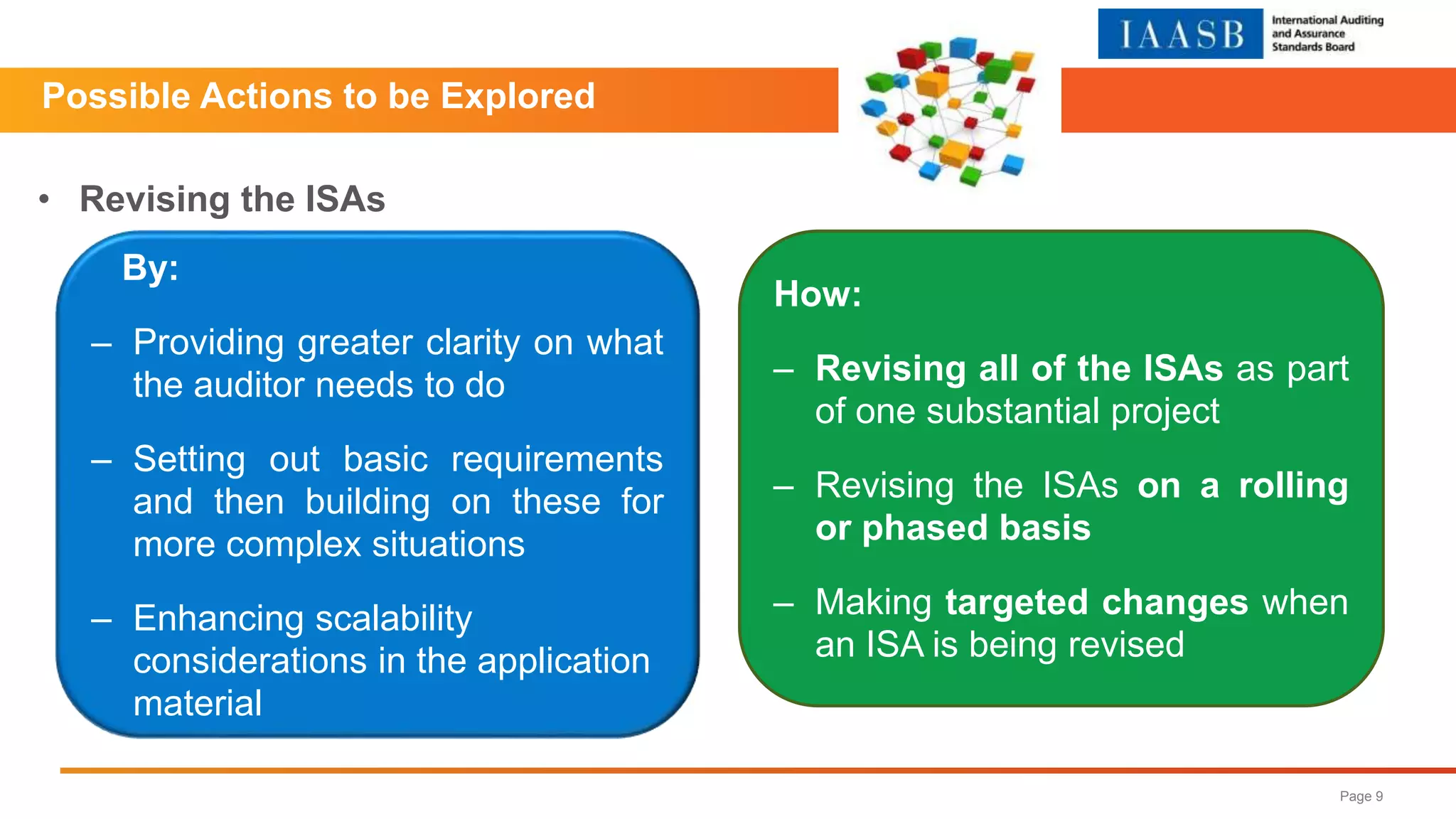 IAASB International Auditing and Assurance Standards Board

Possible Actions to be Explored

• Revising the ISAs

By:

– Providing greater clarity on what the auditor needs to do

– Setting out basic requirements and then building on these for more complex situations

– Enhancing scalability considerations in the application material

How:

– Revising all of the ISAs as part of one substantial project

– Revising the ISAs on a rolling or phased basis

– Making targeted changes when an ISA is being revised

Page 9